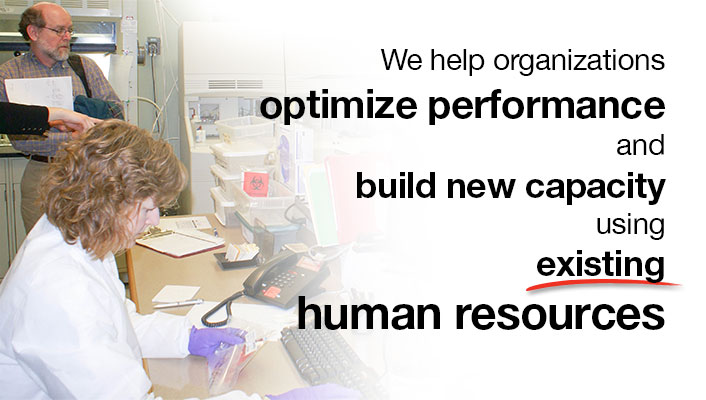 We help organizations
optimize performance
and
build new capacity
using
existing
human resources